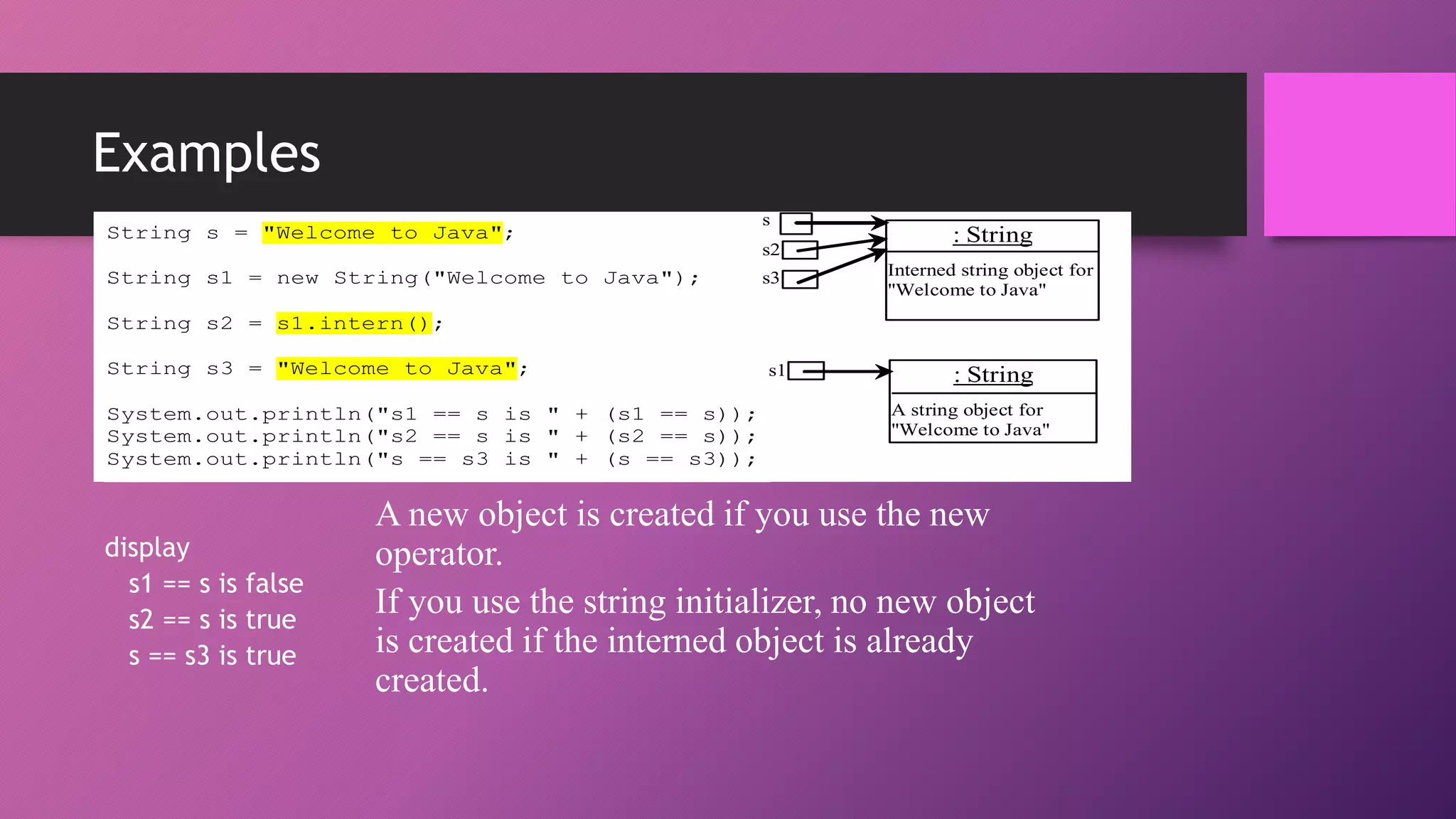 Examples

String s = "Welcome to Java";

String s1 = new String("Welcome to Java");

String s2 = s1.intern();

String s3 = "Welcome to Java";

System.out.println("s1 == s is " + (s1 == s));
System.out.println("s2 == s is " + (s2 == s));
System.out.println("s == s3 is " + (s == s3));

s
s2
s3

: String

Interned string object for "Welcome to Java"

s1

: String

A string object for "Welcome to Java"

display
s1 == s is false
s2 == s is true
s == s3 is true

A new object is created if you use the new operator.

If you use the string initializer, no new object is created if the interned object is already created.